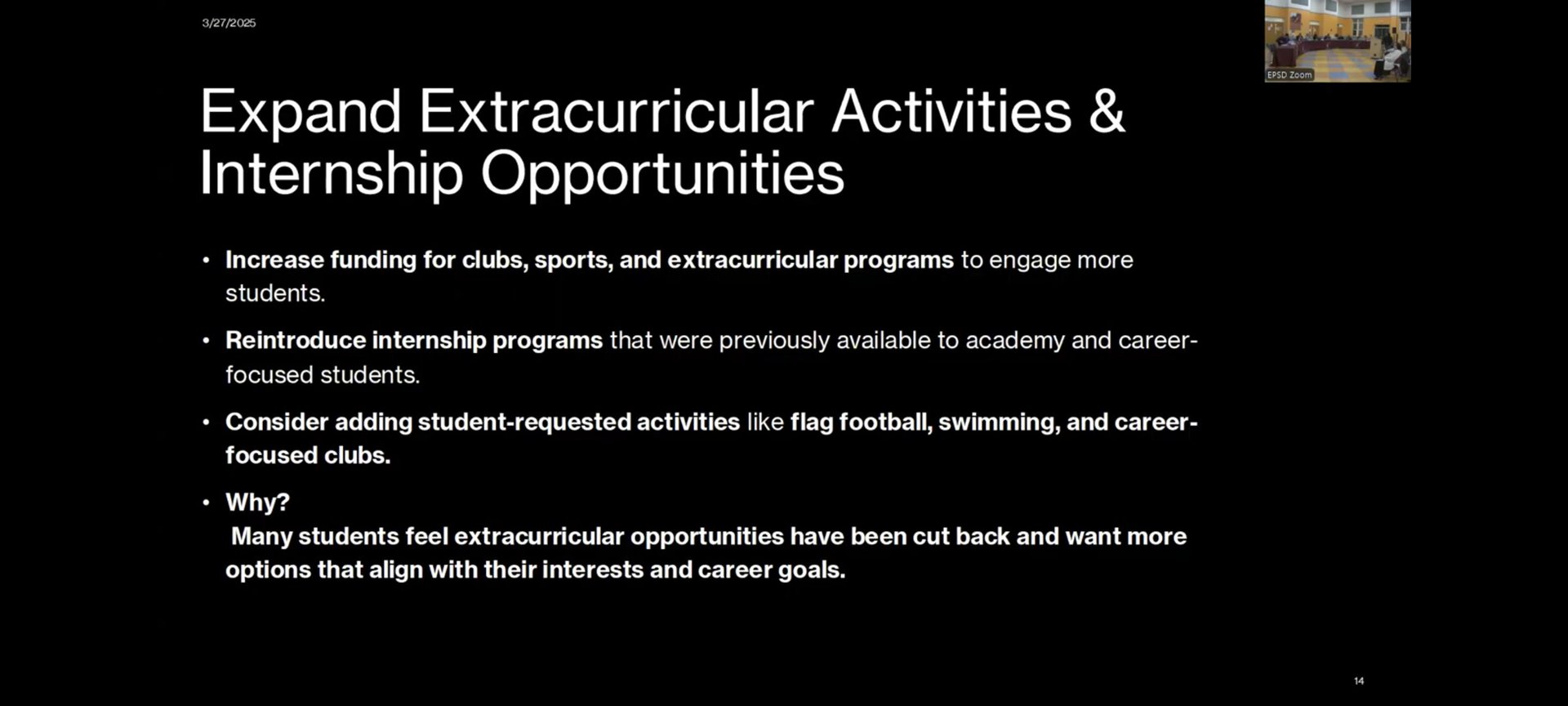 3/27/2025

EPSD Zoom

Expand Extracurricular Activities & Internship Opportunities

• Increase funding for clubs, sports, and extracurricular programs to engage more students.

• Reintroduce internship programs that were previously available to academy and career-focused students.

• Consider adding student-requested activities like flag football, swimming, and career-focused clubs.

• Why?
Many students feel extracurricular opportunities have been cut back and want more options that align with their interests and career goals.

14